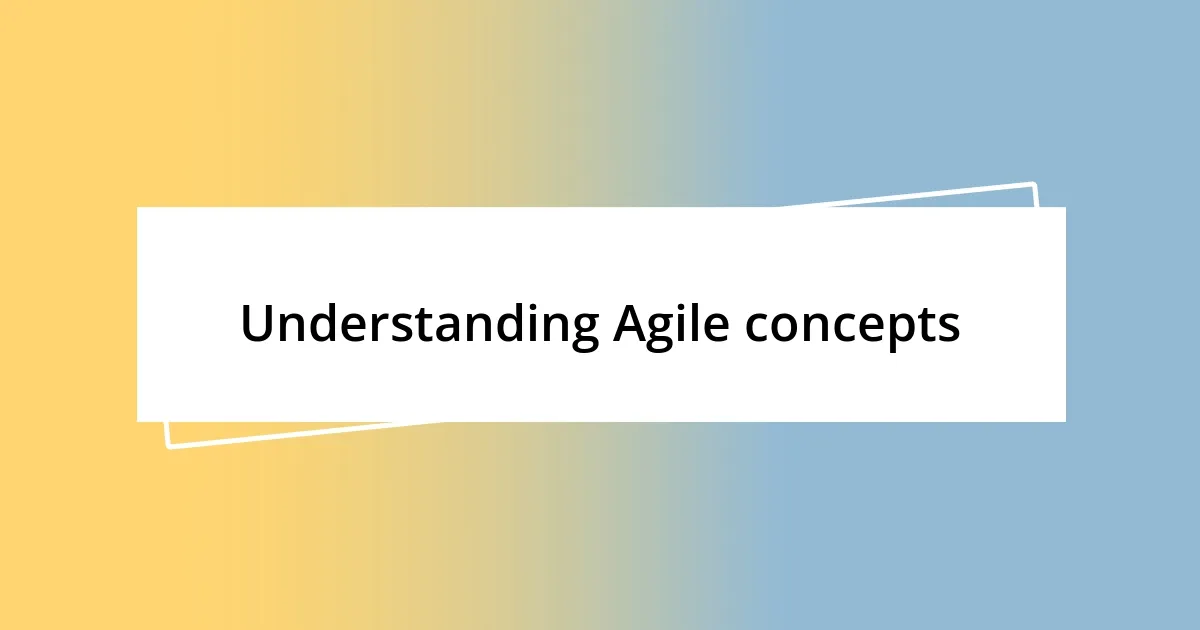 Understanding Agile concepts